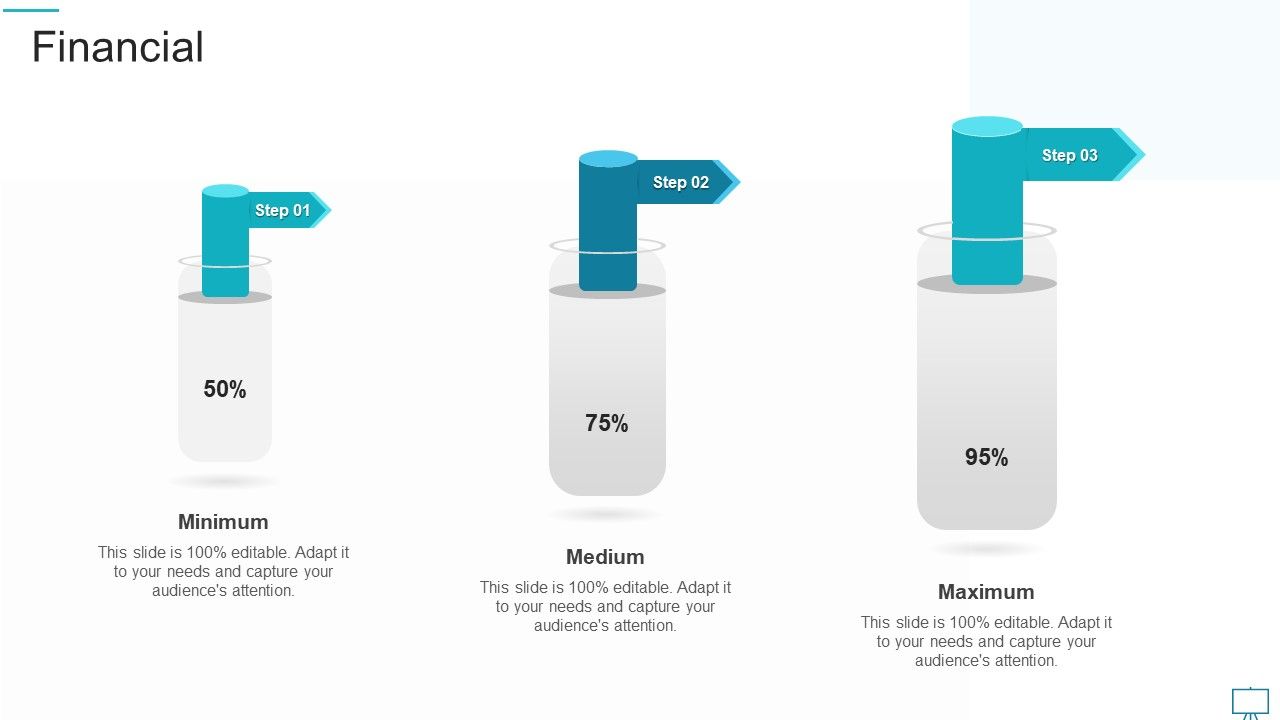 Financial

Step 01

50%

Minimum

This slide is 100% editable. Adapt it to your needs and capture your audience's attention.

Step 02

75%

Medium

This slide is 100% editable. Adapt it to your needs and capture your audience's attention.

Step 03

95%

Maximum

This slide is 100% editable. Adapt it to your needs and capture your audience's attention.